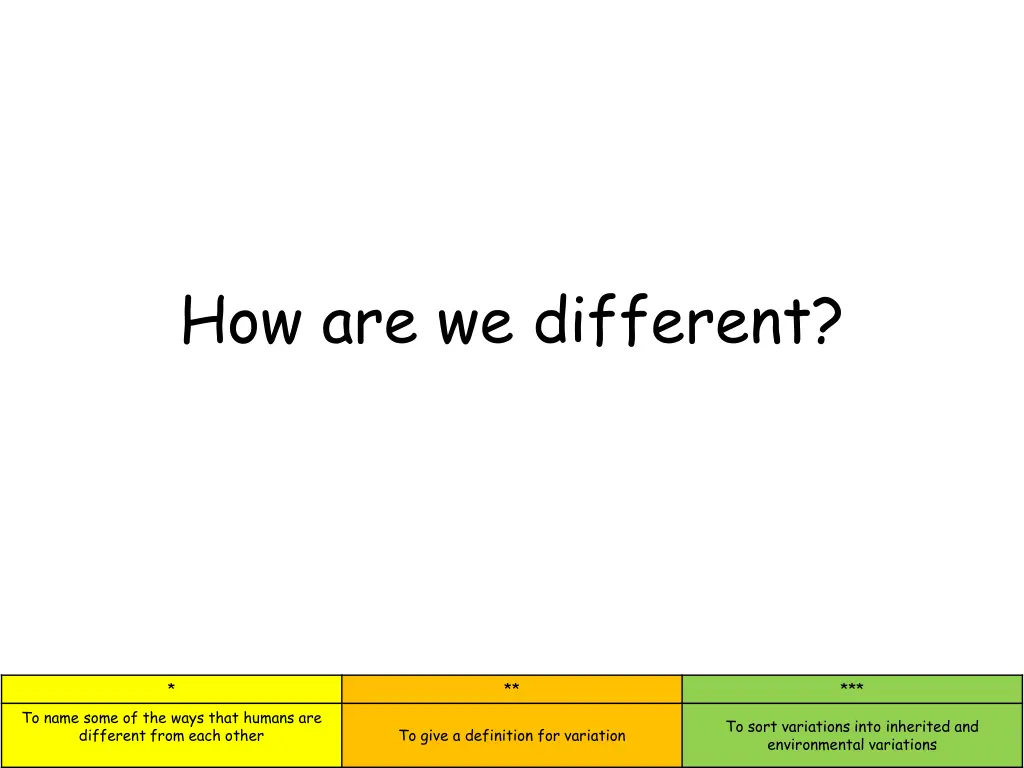 How are we different?

| * | ** | *** |
|---|---|---|
| To name some of the ways that humans are different from each other | To give a definition for variation | To sort variations into inherited and environmental variations |